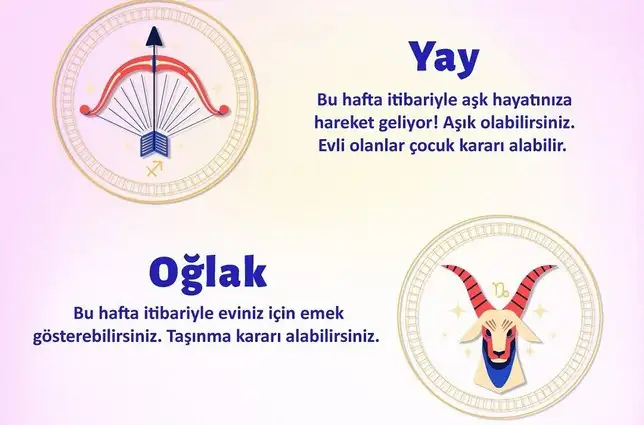 Yay

Bu hafta itibariyle aşk hayatınıza hareket geliyor! Aşık olabilirsiniz. Evli olanlar çocuk kararı alabilir.

Oğlak

Bu hafta itibariyle eviniz için emek gösterebilirsiniz. Taşınma kararı alabilirsiniz.